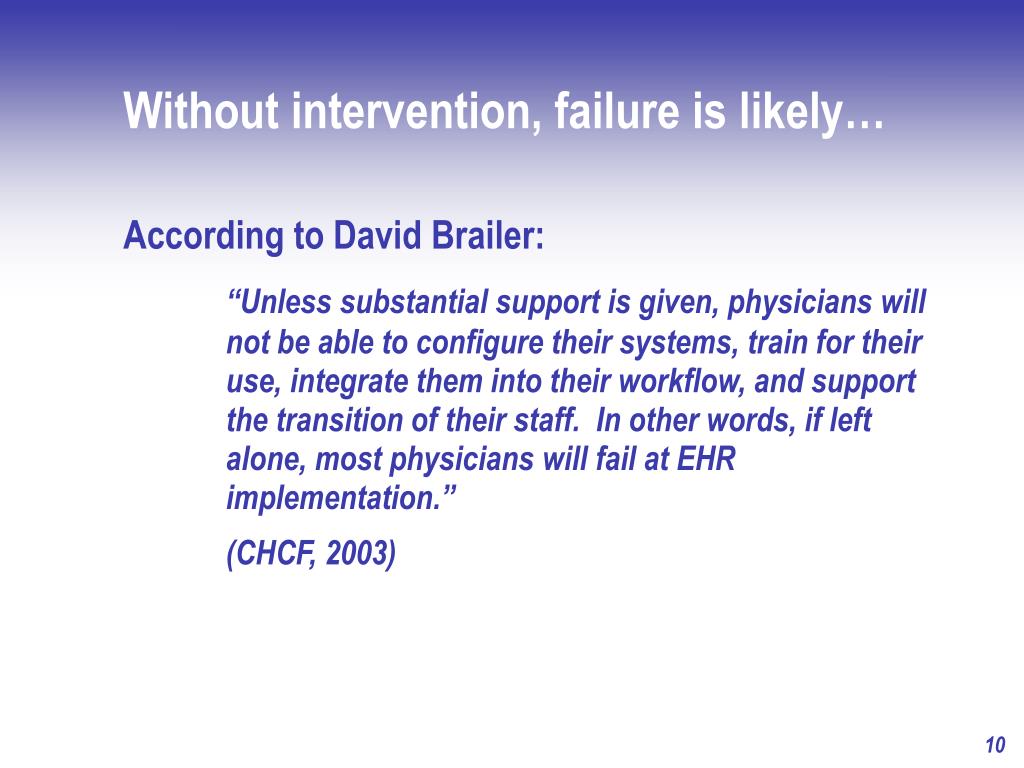 Without intervention, failure is likely…

According to David Brailer:

“Unless substantial support is given, physicians will not be able to configure their systems, train for their use, integrate them into their workflow, and support the transition of their staff.  In other words, if left alone, most physicians will fail at EHR implementation.”

(CHCF, 2003)

10